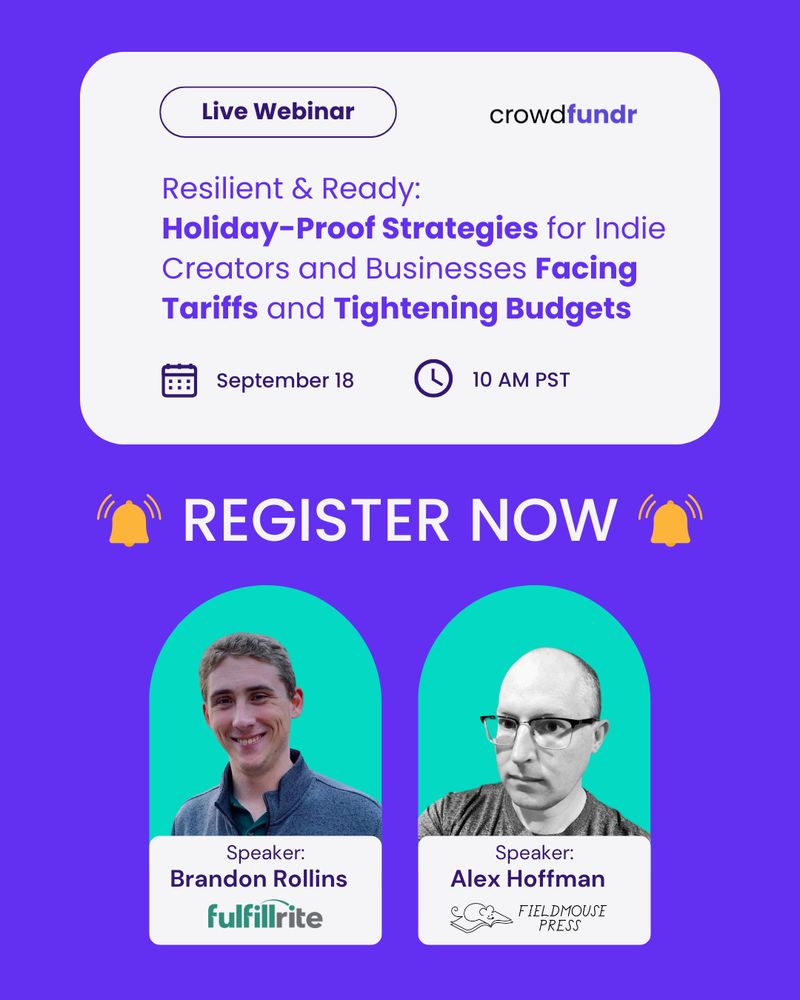 Live Webinar

crowdfundr

Resilient & Ready:
Holiday-Proof Strategies for Indie Creators and Businesses Facing Tariffs and Tightening Budgets

September 18

10 AM PST

REGISTER NOW

Speaker:
Brandon Rollins
fulfillrite

Speaker:
Alex Hoffman
FIELDMOUSE PRESS